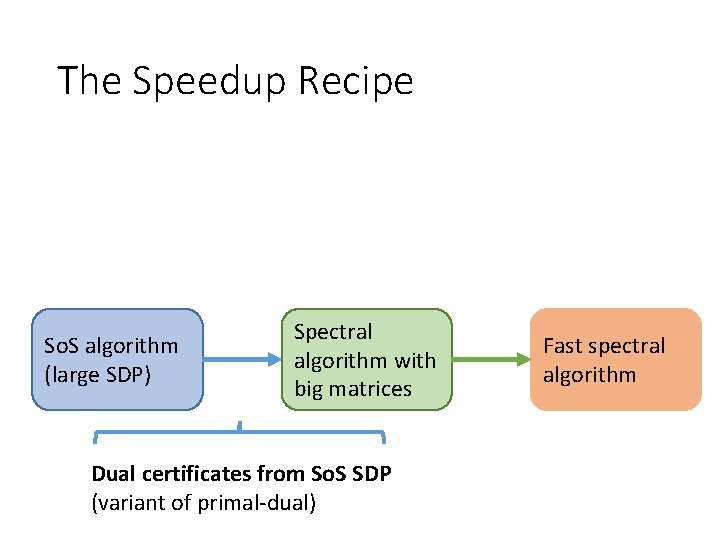 The Speedup Recipe

SoS algorithm (large SDP)

Spectral algorithm with big matrices

Fast spectral algorithm

**Dual certificates from SoS SDP**
(variant of primal-dual)